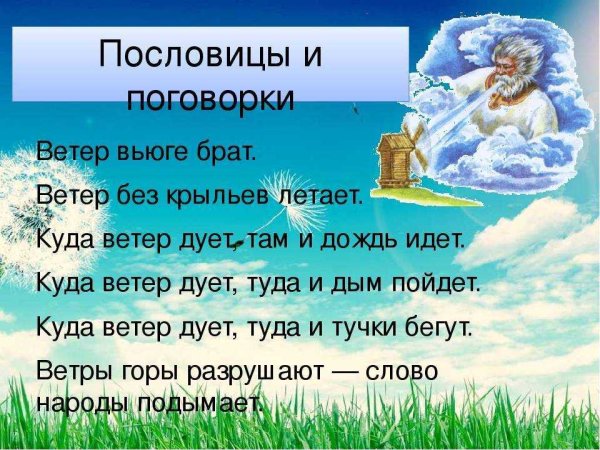 Пословицы и поговорки

Ветер вьюге брат.

Ветер без крыльев летает.

Куда ветер дует, там и дождь идет.

Куда ветер дует, туда и дым пойдет.

Куда ветер дует, туда и тучки бегут.

Ветры горы разрушают — слово народы подымает.